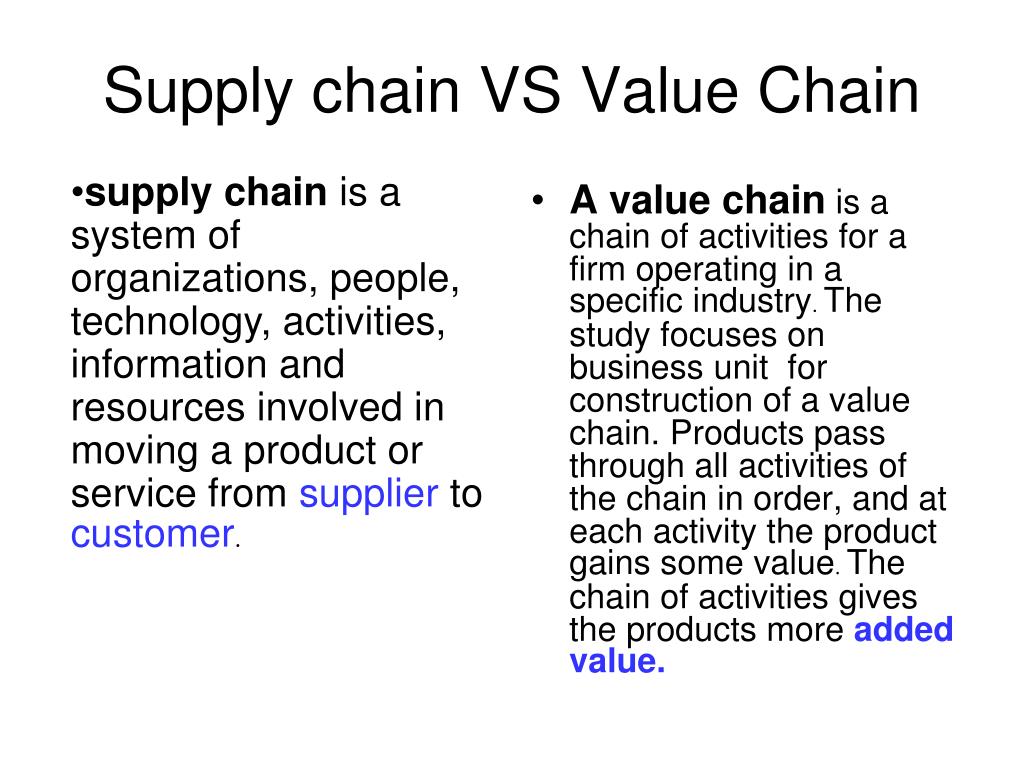 Supply chain VS Value Chain

•supply chain is a system of organizations, people, technology, activities, information and resources involved in moving a product or service from supplier to customer.

• A value chain is a chain of activities for a firm operating in a specific industry. The study focuses on business unit for construction of a value chain. Products pass through all activities of the chain in order, and at each activity the product gains some value. The chain of activities gives the products more added value.